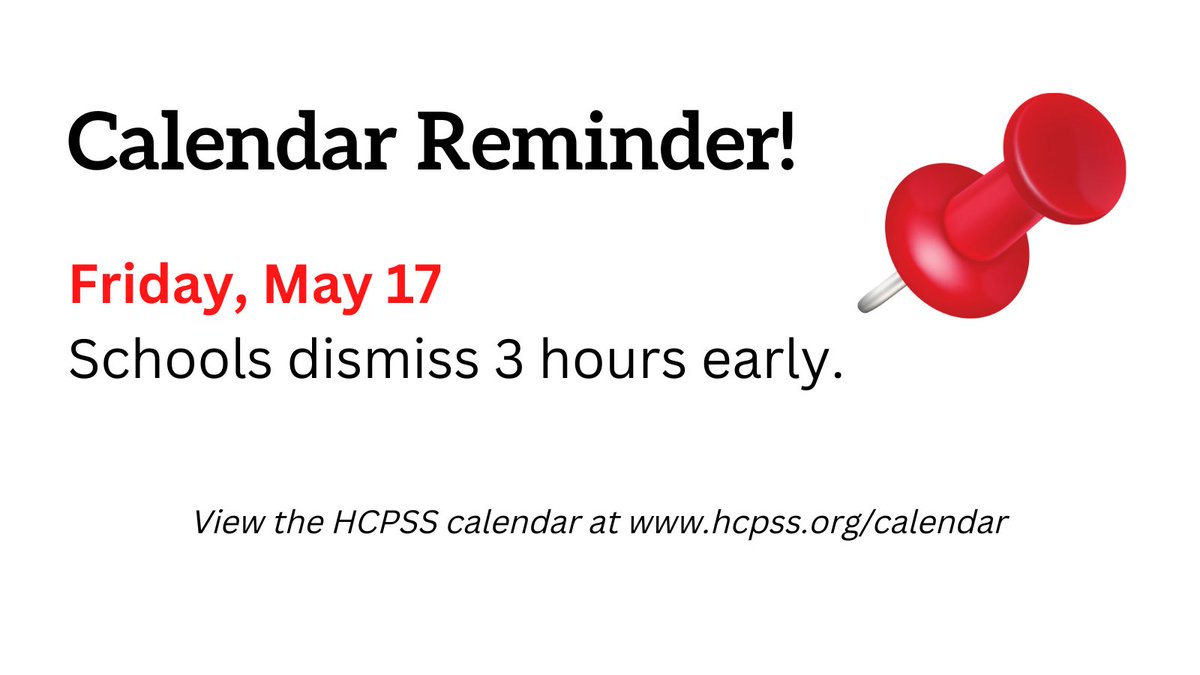 Calendar Reminder!

Friday, May 17
Schools dismiss 3 hours early.

View the HCPSS calendar at www.hcpss.org/calendar